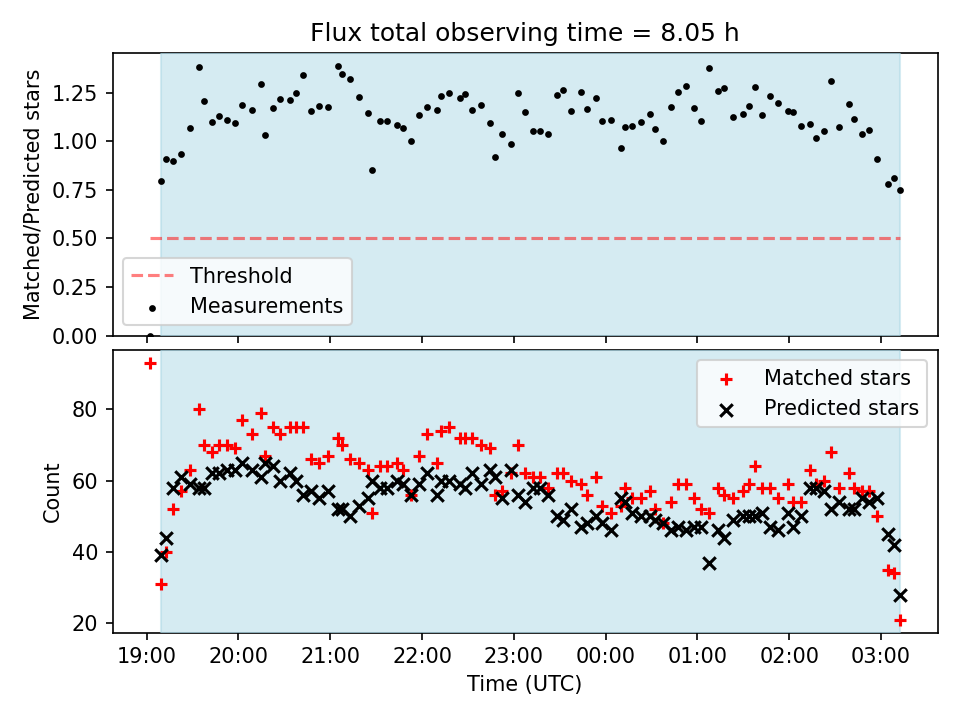 Flux total observing time = 8.05 h

Matched/Predicted stars

1.25
1.00
0.75
0.50
0.25
0.00

Threshold
Measurements

Count

80
60
40
20

Matched stars
Predicted stars

19:00
20:00
21:00
22:00
23:00
00:00
01:00
02:00
03:00

Time (UTC)